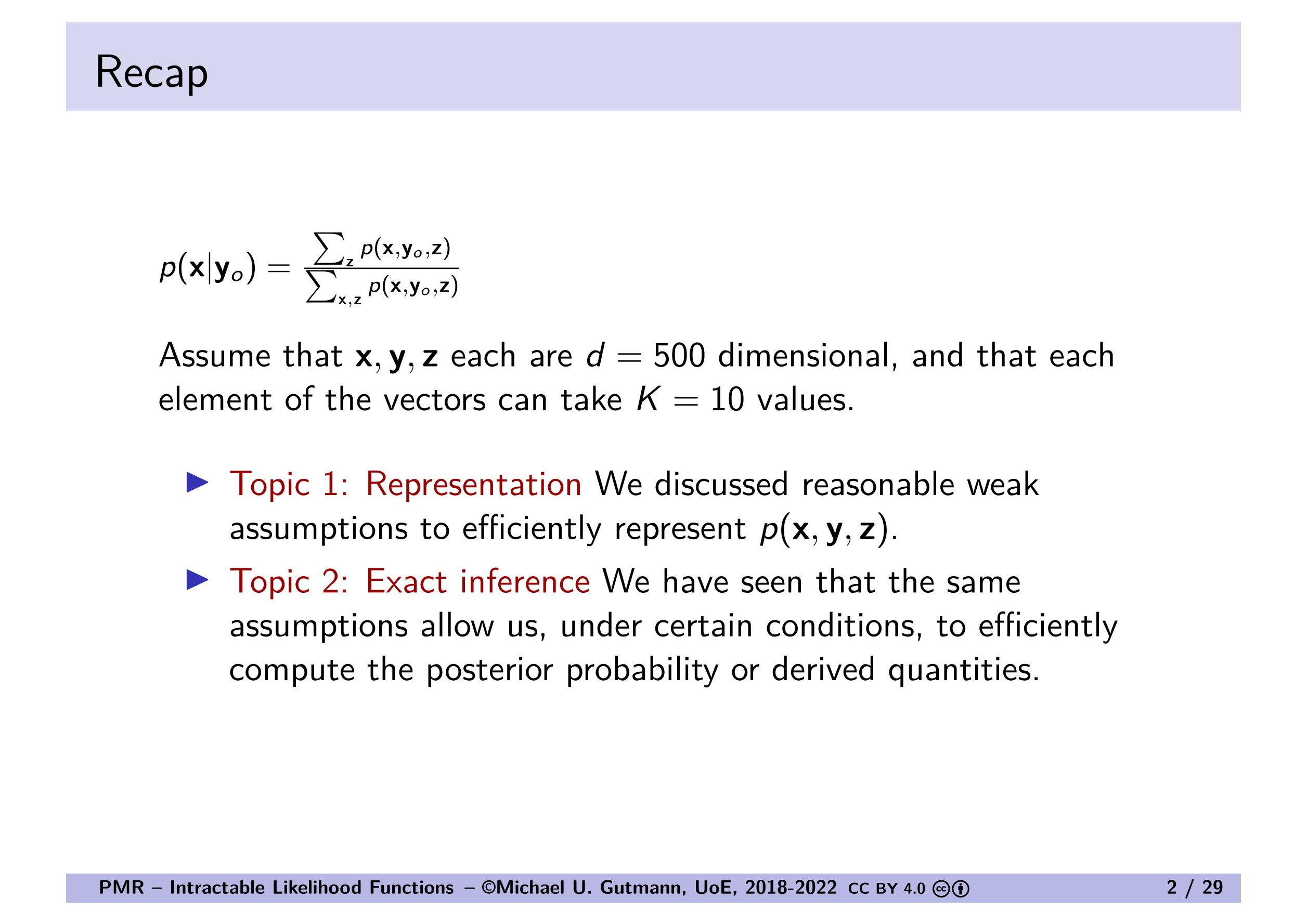 Recap

$p(\mathbf{x}|\mathbf{y}_o) = \frac{\sum_{\mathbf{z}} p(\mathbf{x},\mathbf{y}_o,\mathbf{z})}{\sum_{\mathbf{x},\mathbf{z}} p(\mathbf{x},\mathbf{y}_o,\mathbf{z})}$

Assume that $\mathbf{x}, \mathbf{y}, \mathbf{z}$ each are $d = 500$ dimensional, and that each element of the vectors can take $K = 10$ values.

▶ Topic 1: Representation We discussed reasonable weak assumptions to efficiently represent $p(\mathbf{x}, \mathbf{y}, \mathbf{z})$.

▶ Topic 2: Exact inference We have seen that the same assumptions allow us, under certain conditions, to efficiently compute the posterior probability or derived quantities.

PMR – Intractable Likelihood Functions – ©Michael U. Gutmann, UoE, 2018-2022 CC BY 4.0 2 / 29